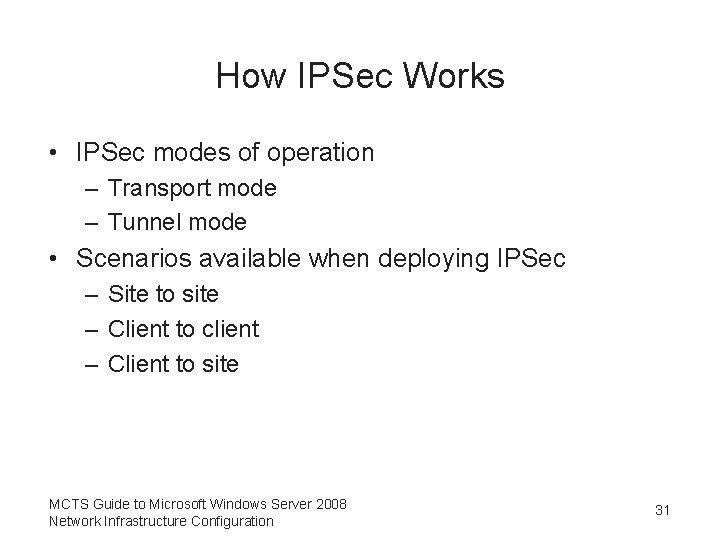 How IPSec Works

• IPSec modes of operation
– Transport mode
– Tunnel mode
• Scenarios available when deploying IPSec
– Site to site
– Client to client
– Client to site

MCTS Guide to Microsoft Windows Server 2008
Network Infrastructure Configuration

31